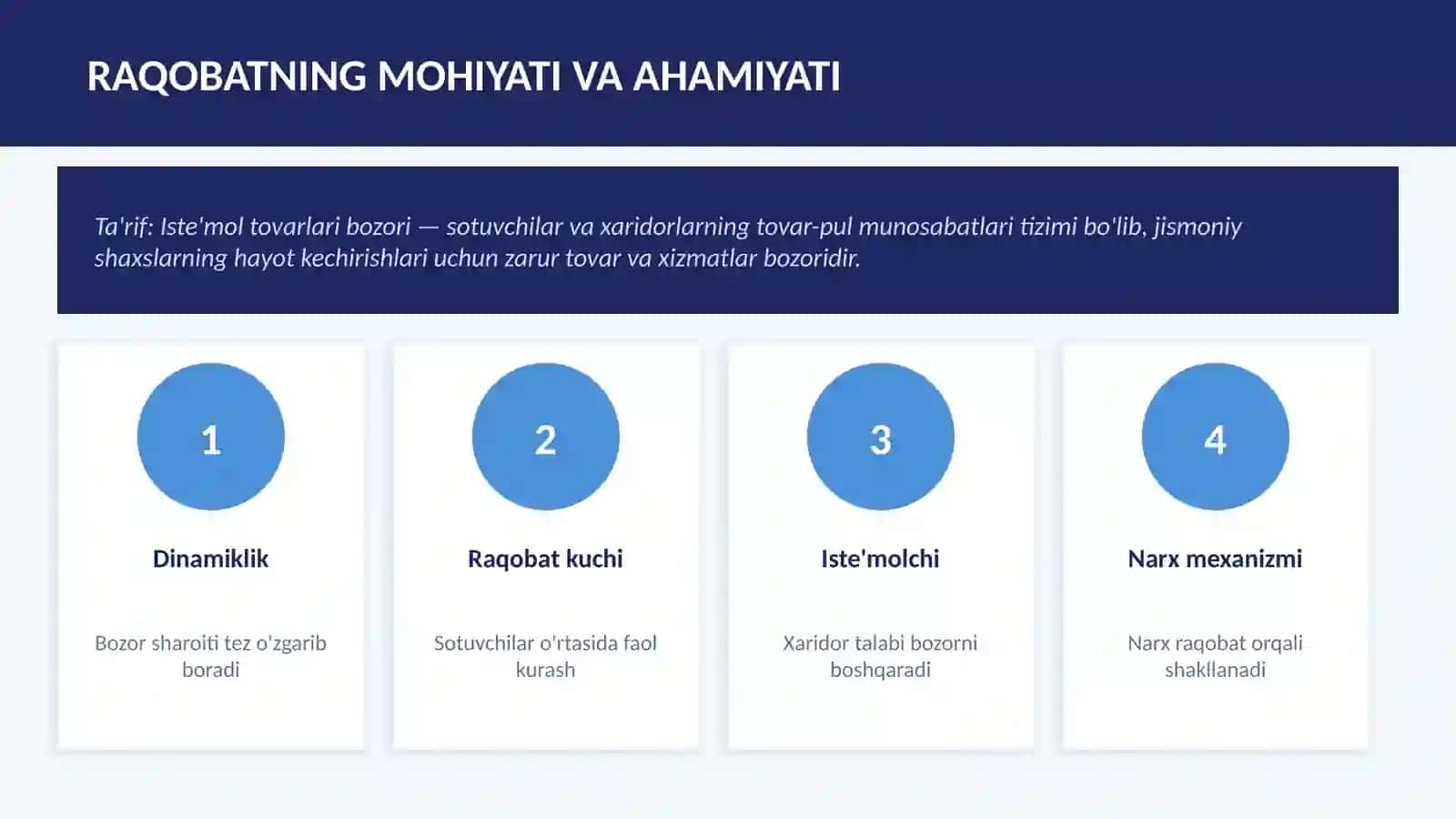 RAQOBATNING MOHIYATI VA AHAMIYATI

Ta'rif: Iste'mol tovarlari bozori — sotuvchilar va xaridorlarning tovar-pul munosabatlari tizimi bo'lib, jismoniy shaxslarning hayot kechirishlari uchun zarur tovar va xizmatlar bozoridir.

1

Dinamiklik

Bozor sharoiti tez o'zgarib boradi

2

Raqobat kuchi

Sotuvchilar o'rtasida faol kurash

3

Iste'molchi

Xaridor talabi bozorni boshqaradi

4

Narx mexanizmi

Narx raqobat orqali shakllanadi